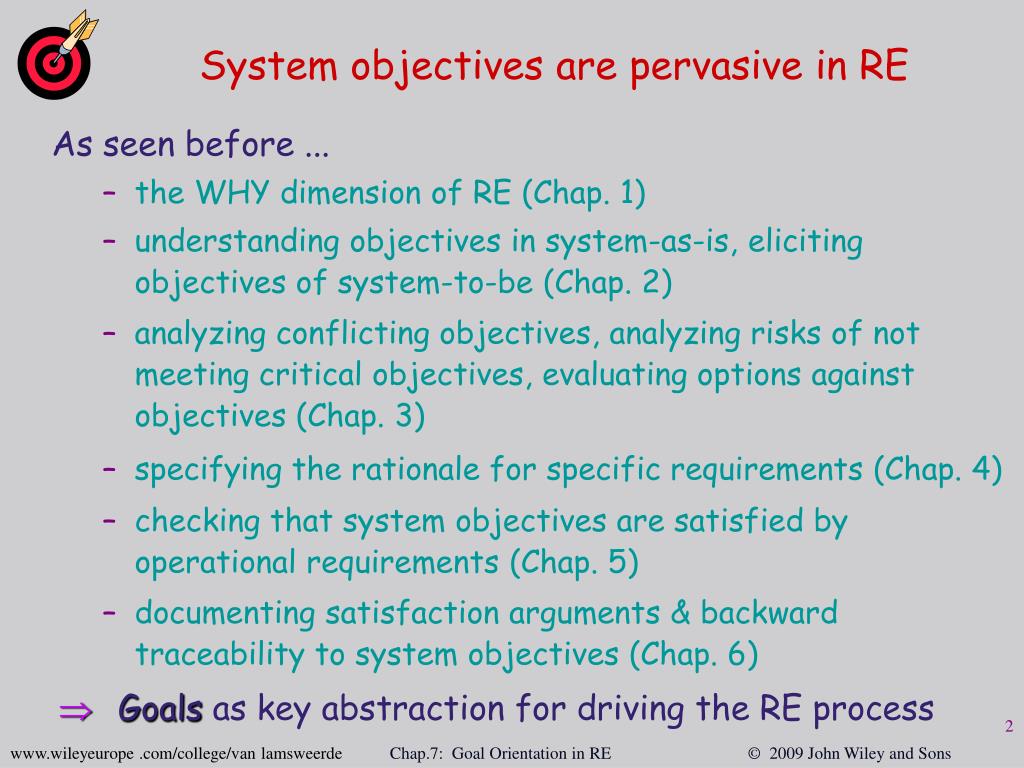 System objectives are pervasive in RE

As seen before ...

– the WHY dimension of RE (Chap. 1)
– understanding objectives in system-as-is, eliciting objectives of system-to-be (Chap. 2)
– analyzing conflicting objectives, analyzing risks of not meeting critical objectives, evaluating options against objectives (Chap. 3)
– specifying the rationale for specific requirements (Chap. 4)
– checking that system objectives are satisfied by operational requirements (Chap. 5)
– documenting satisfaction arguments & backward traceability to system objectives (Chap. 6)

$\Rightarrow$ Goals as key abstraction for driving the RE process

2

www.wileyeurope .com/college/van lamsweerde Chap.7: Goal Orientation in RE © 2009 John Wiley and Sons